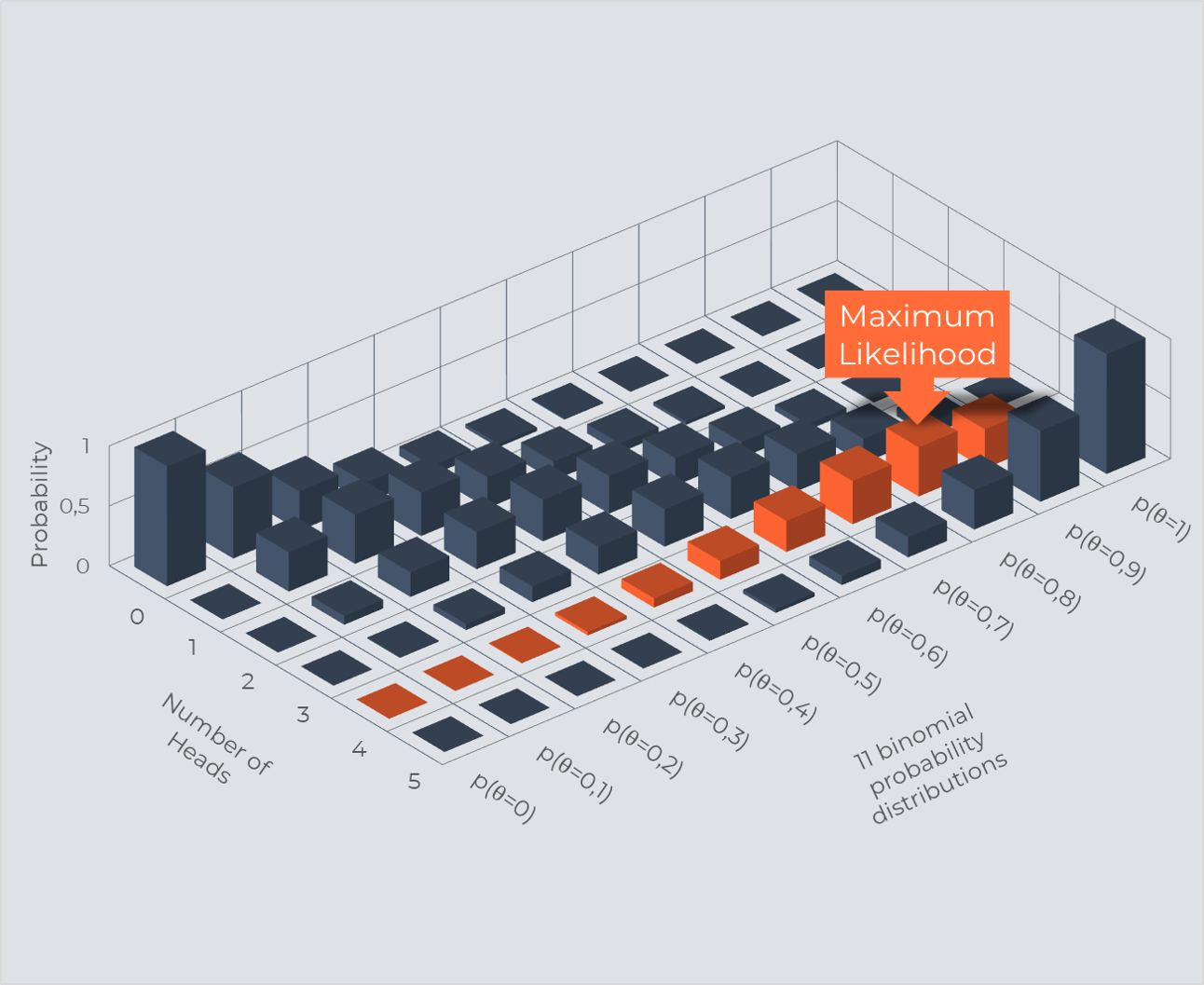 Maximum Likelihood

Probability
1
0,5
0

0
1
2
3
4
5
Number of Heads

p(θ=0)
p(θ=0,1)
p(θ=0,2)
p(θ=0,3)
p(θ=0,4)
p(θ=0,5)
p(θ=0,6)
p(θ=0,7)
p(θ=0,8)
p(θ=0,9)
p(θ=1)

11 binomial probability distributions